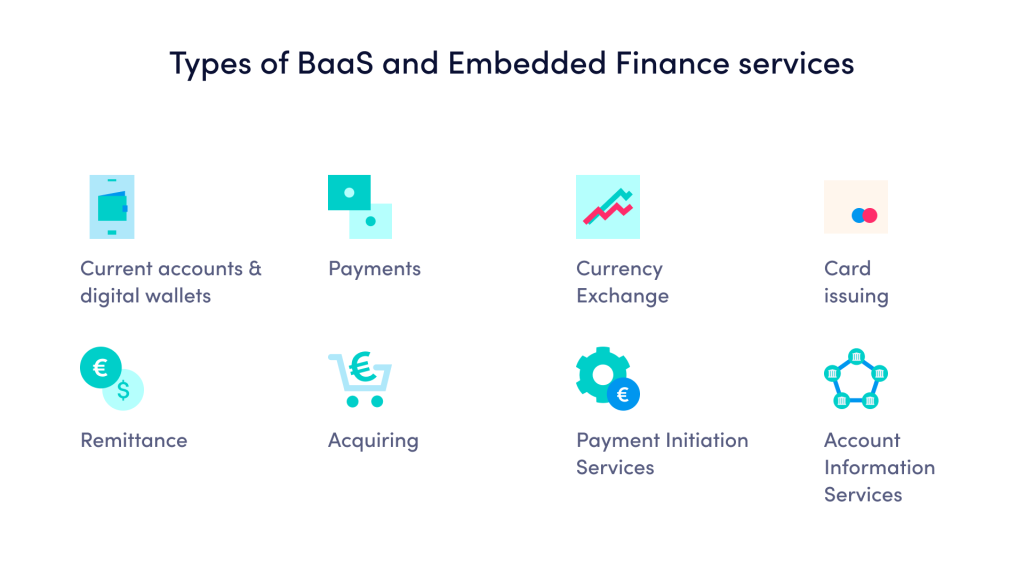 Types of BaaS and Embedded Finance services

Current accounts & digital wallets

Payments

Currency Exchange

Card issuing

€
$

Remittance

€

Acquiring

€

Payment Initiation Services

Account Information Services